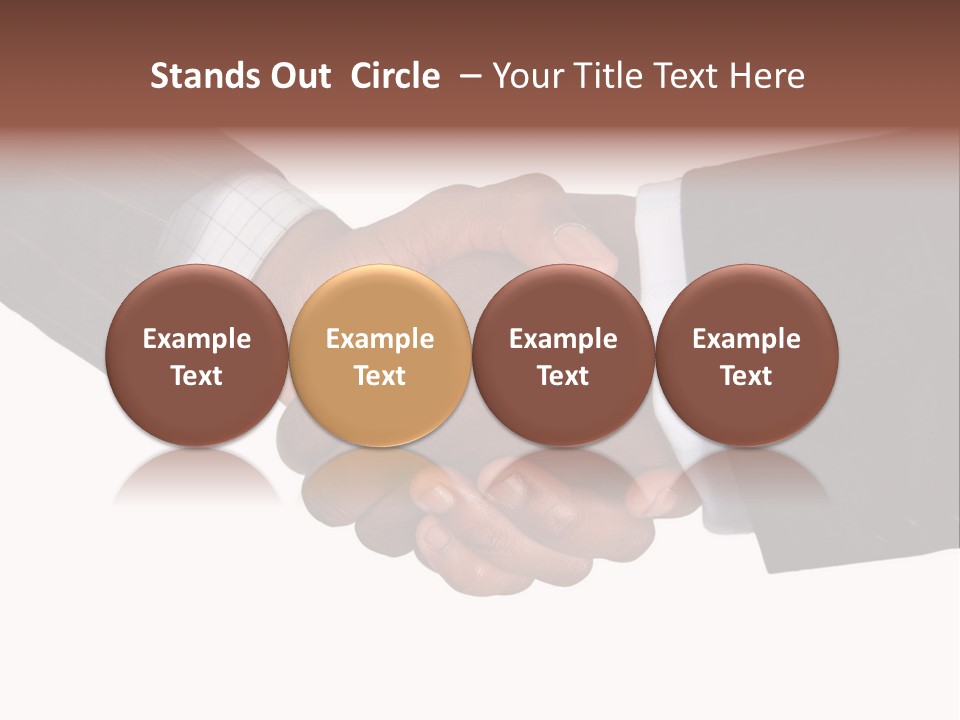 Stands Out Circle – Your Title Text Here

Example Text

Example Text

Example Text

Example Text